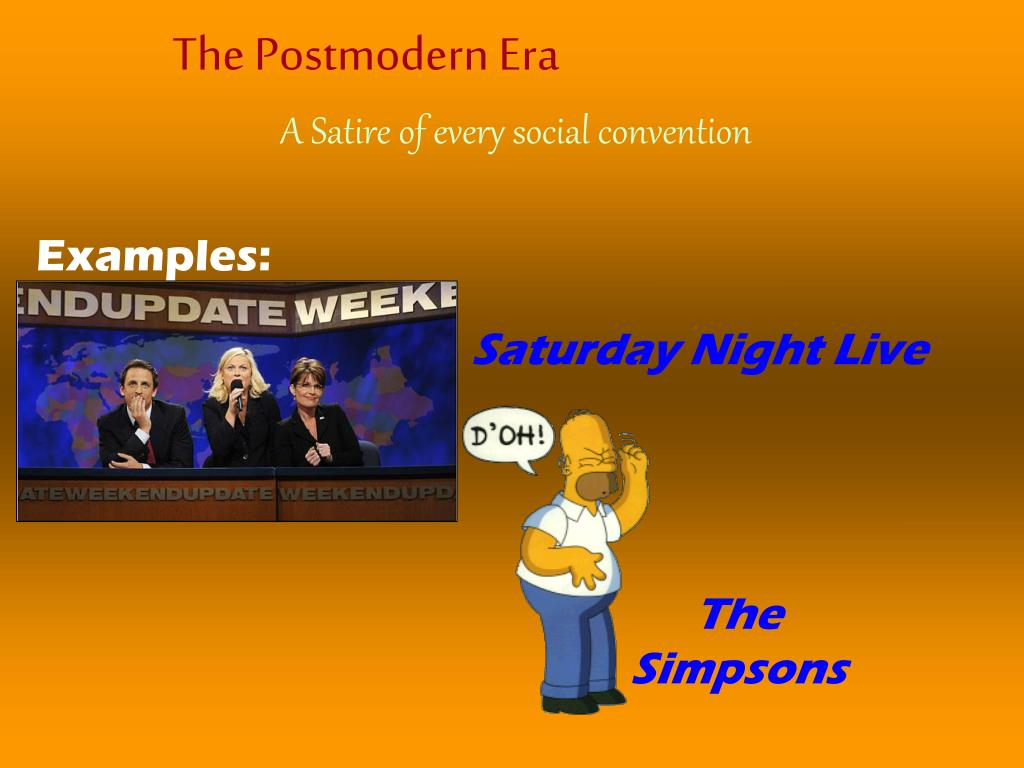 The Postmodern Era

A Satire of every social convention

Examples:

ENDUPDATE WEEKE

ATEWEEKENDUPDATE WEEKENDUPD

Saturday Night Live

D'OH!

The Simpsons